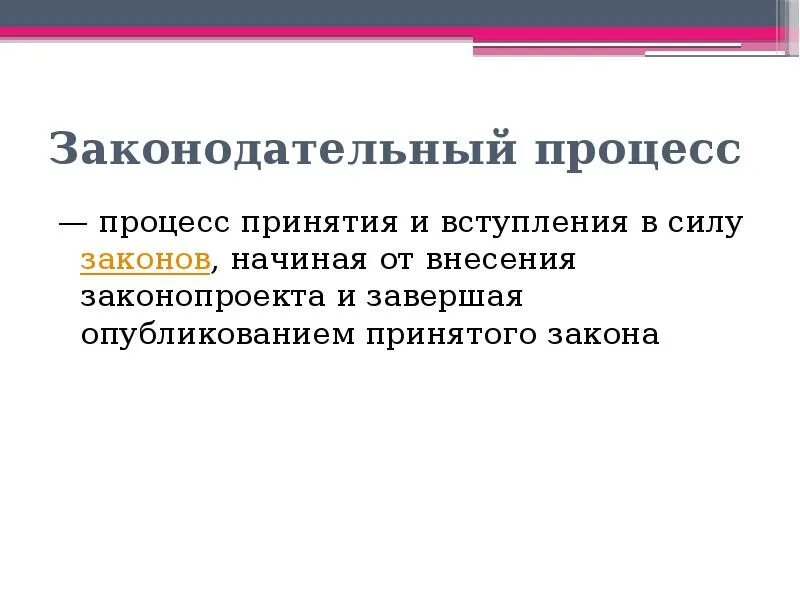 Законодательный процесс

— процесс принятия и вступления в силу законов, начиная от внесения законопроекта и завершая опубликованием принятого закона